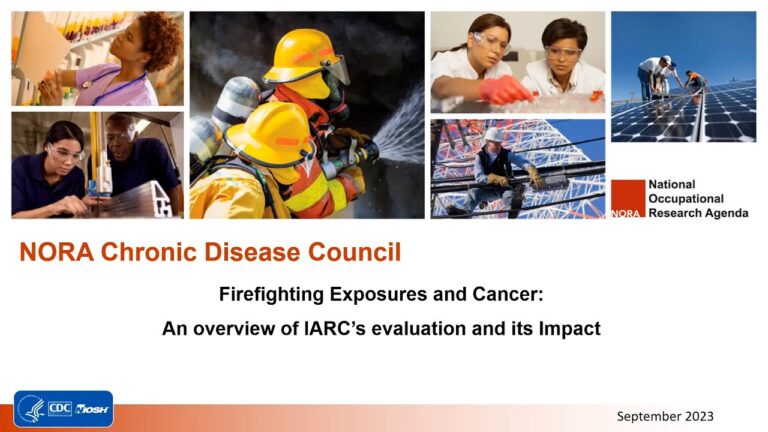 NORA National Occupational Research Agenda

NORA Chronic Disease Council

Firefighting Exposures and Cancer:
An overview of IARC's evaluation and its Impact

CDC NIOSH

September 2023